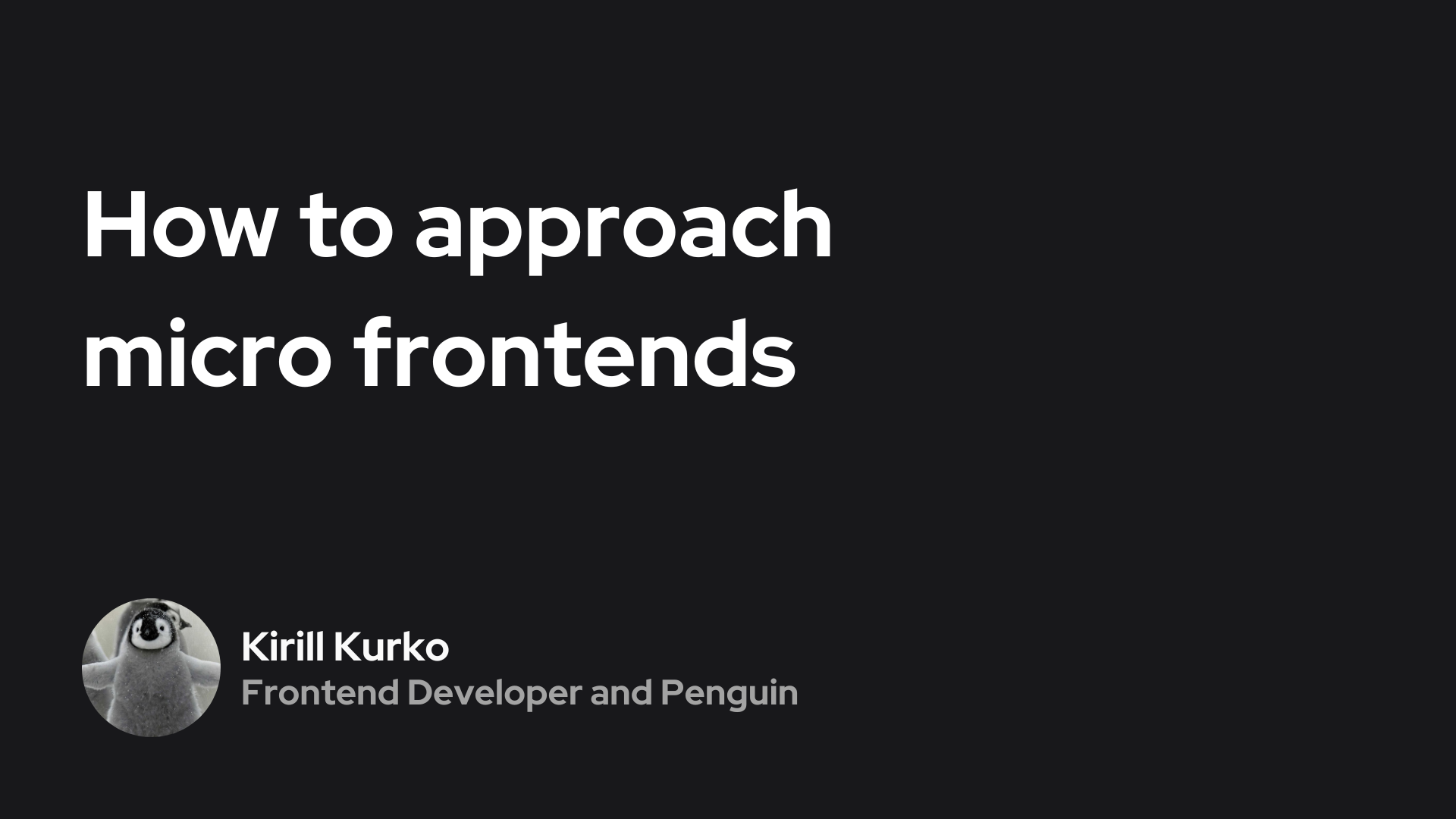 How to approach micro frontends

Kirill Kurko
Frontend Developer and Penguin